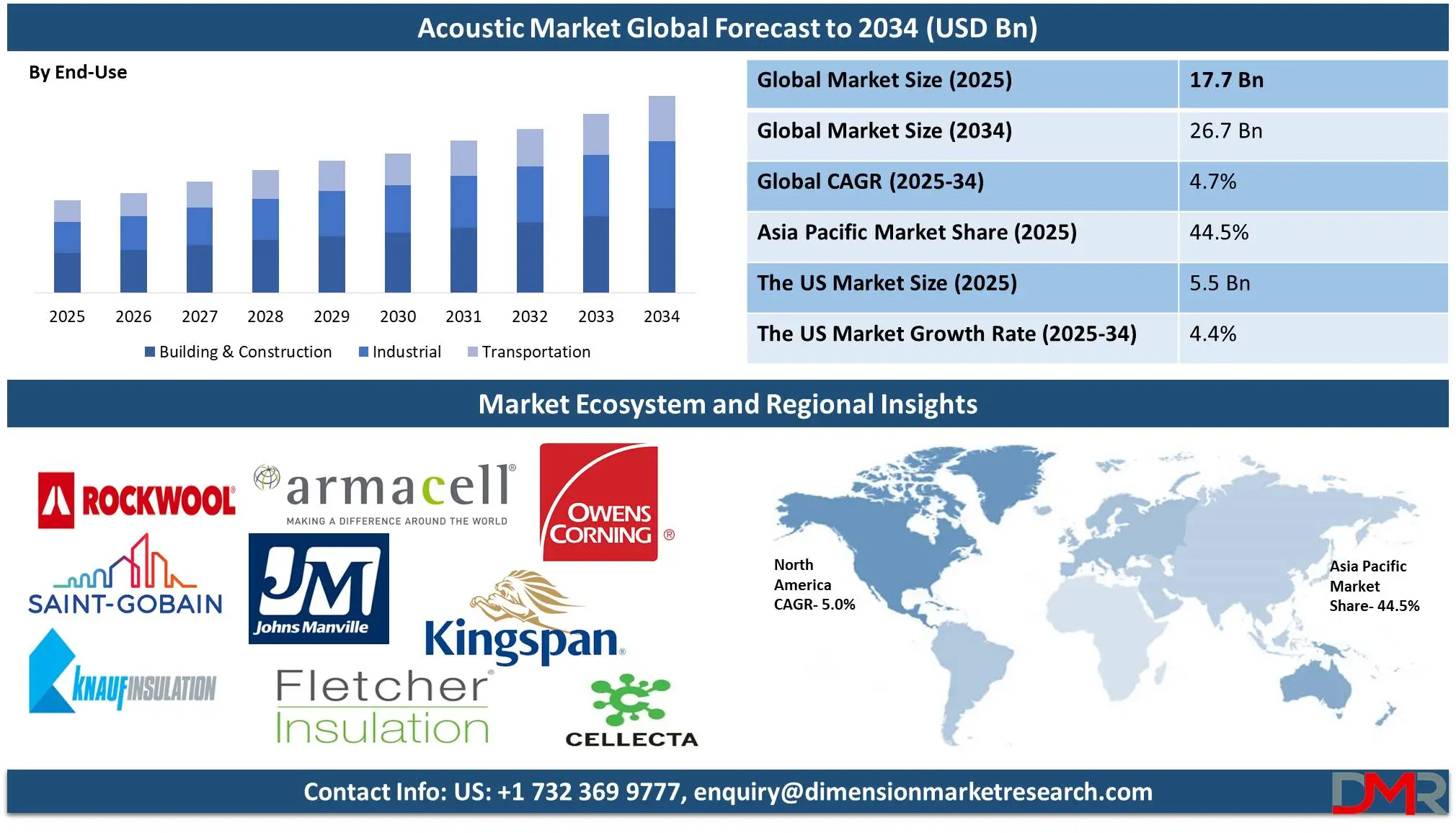 Acoustic Market Global Forecast to 2034 (USD Bn)

By End-Use

2025 2026 2027 2028 2029 2030 2031 2032 2033 2034

Building & Construction Industrial Transportation

| Global Market Size (2025) | 17.7 Bn |
|---|---|
| Global Market Size (2034) | 26.7 Bn |
| Global CAGR (2025-34) | 4.7% |
| Asia Pacific Market Share (2025) | 44.5% |
| The US Market Size (2025) | 5.5 Bn |
| The US Market Growth Rate (2025-34) | 4.4% |

Market Ecosystem and Regional Insights

ROCKWOOL

armacell®
MAKING A DIFFERENCE AROUND THE WORLD

OWENS CORNING ®

SAINT-GOBAIN

JM Johns Manville

Kingspan®

KNAUFINSULATION

Fletcher® Insulation

CELLECTA

North America CAGR- 5.0%

Asia Pacific Market Share- 44.5%

Contact Info: US: +1 732 369 9777, enquiry@dimensionmarketresearch.com

DMR